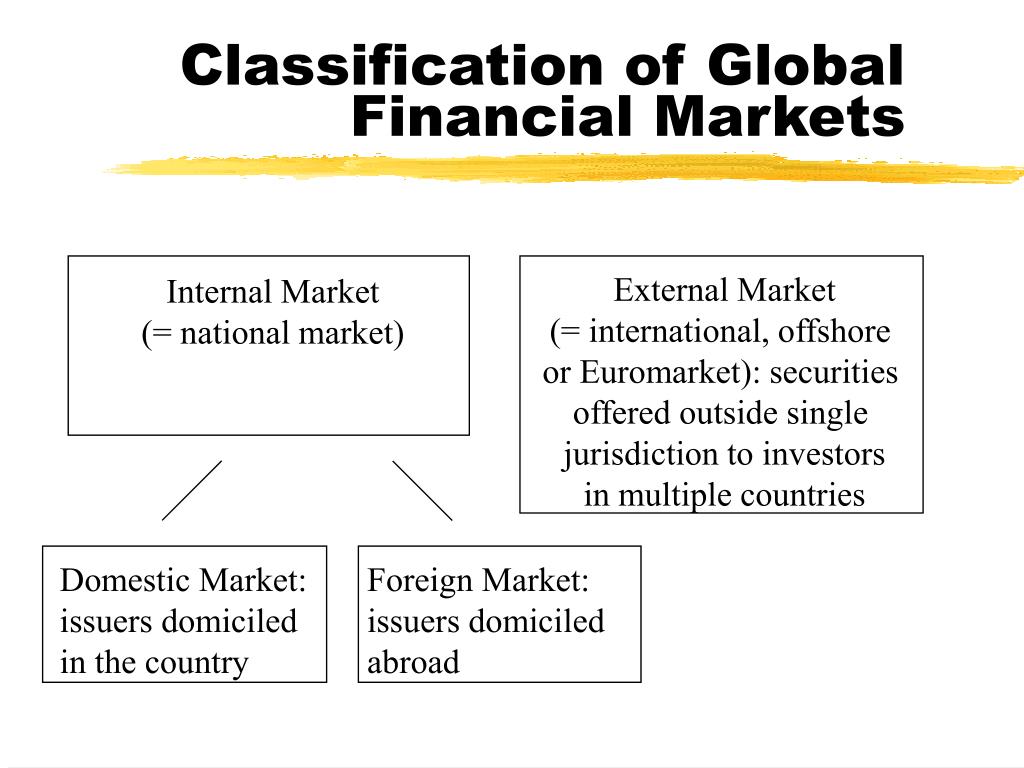 Classification of Global Financial Markets

Internal Market
(= national market)

External Market
(= international, offshore or Euromarket): securities offered outside single jurisdiction to investors in multiple countries

Domestic Market: issuers domiciled in the country

Foreign Market: issuers domiciled abroad